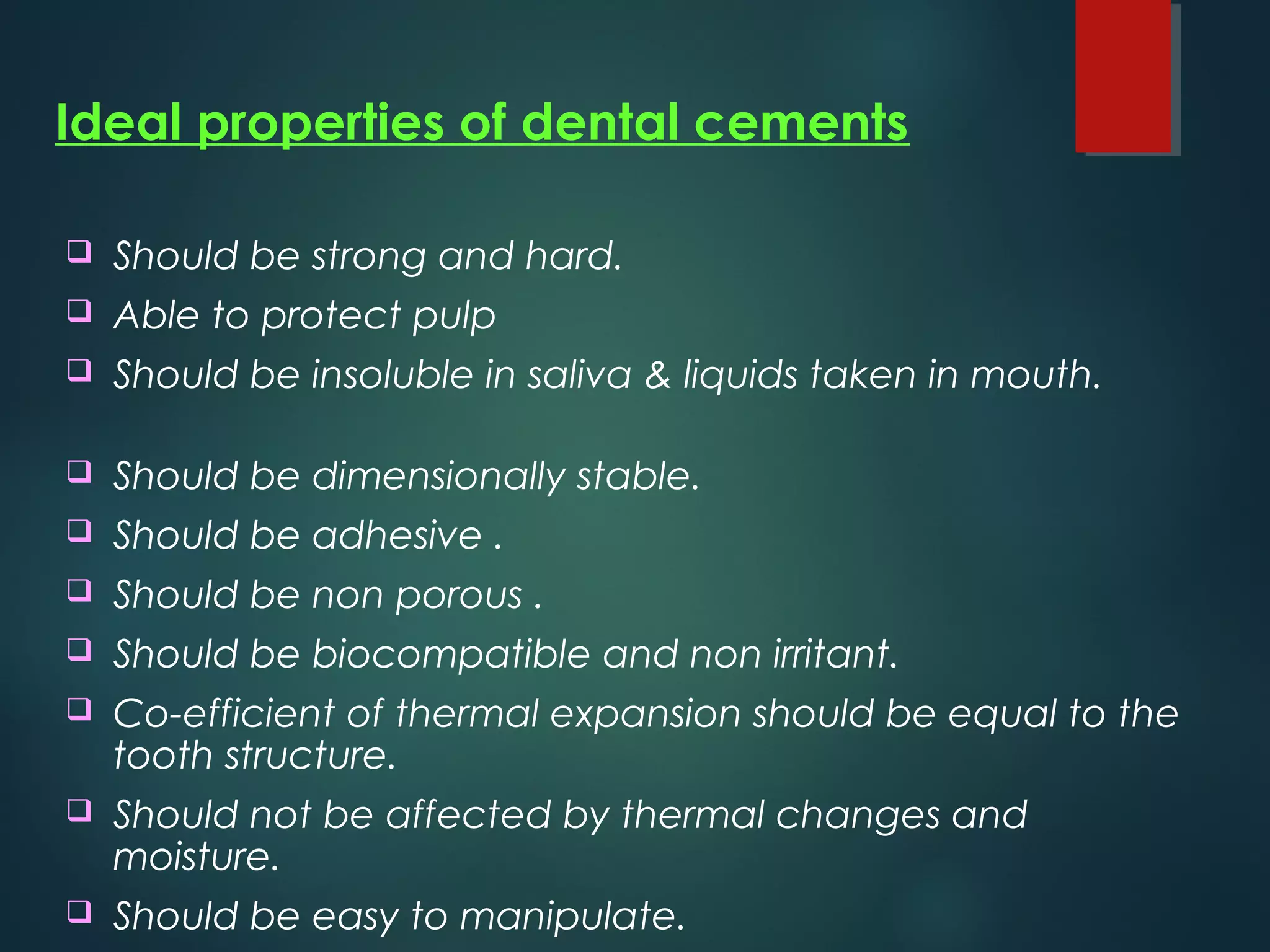 Ideal properties of dental cements

❑ Should be strong and hard.
❑ Able to protect pulp
❑ Should be insoluble in saliva & liquids taken in mouth.

❑ Should be dimensionally stable.
❑ Should be adhesive .
❑ Should be non porous .
❑ Should be biocompatible and non irritant.
❑ Co-efficient of thermal expansion should be equal to the tooth structure.
❑ Should not be affected by thermal changes and moisture.
❑ Should be easy to manipulate.